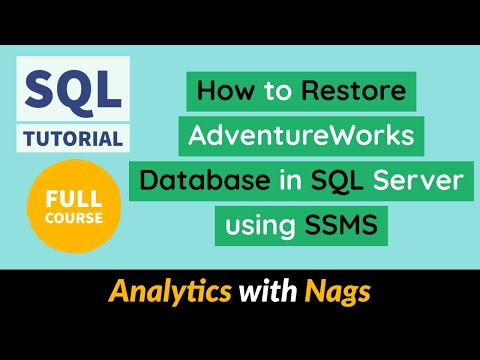 SQL
TUTORIAL

FULL
COURSE

How to Restore
AdventureWorks
Database in SQL Server
using SSMS

Analytics with Nags